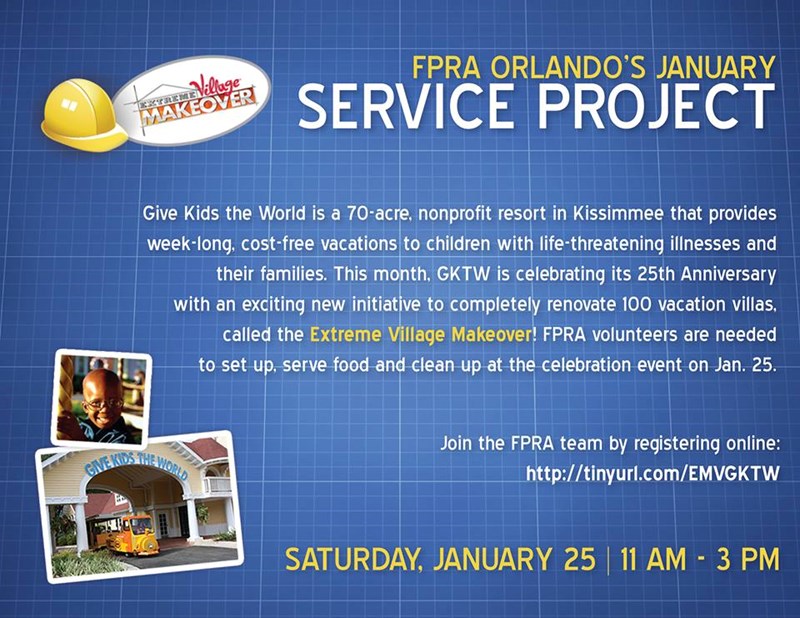 EXTREME Village MAKEOVER

FPRA ORLANDO'S JANUARY
SERVICE PROJECT

Give Kids the World is a 70-acre, nonprofit resort in Kissimmee that provides week-long, cost-free vacations to children with life-threatening illnesses and their families. This month, GKTW is celebrating its 25th Anniversary with an exciting new initiative to completely renovate 100 vacation villas, called the Extreme Village Makeover! FPRA volunteers are needed to set up, serve food and clean up at the celebration event on Jan. 25.

GIVE KIDS THE WORLD

Join the FPRA team by registering online:
http://tinyurl.com/EMVGKTW

SATURDAY, JANUARY 25 | 11 AM - 3 PM